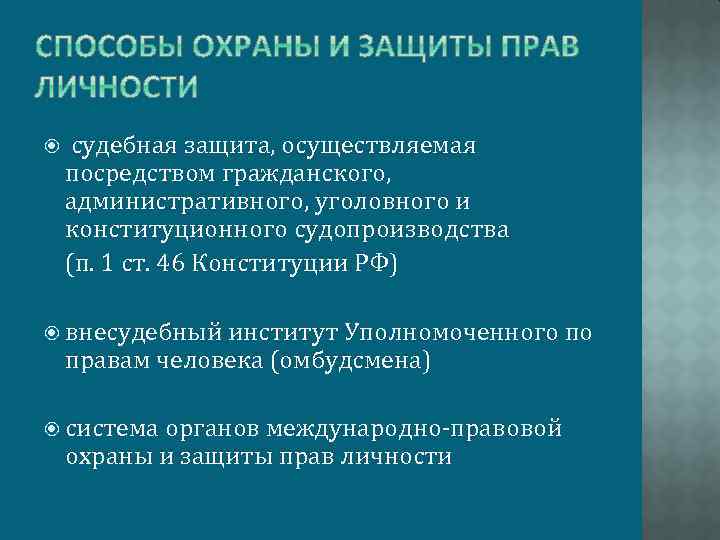 СПОСОБЫ ОХРАНЫ И ЗАЩИТЫ ПРАВ ЛИЧНОСТИ

судебная защита, осуществляемая посредством гражданского, административного, уголовного и конституционного судопроизводства
(п. 1 ст. 46 Конституции РФ)

внесудебный институт Уполномоченного по правам человека (омбудсмена)

система органов международно-правовой охраны и защиты прав личности